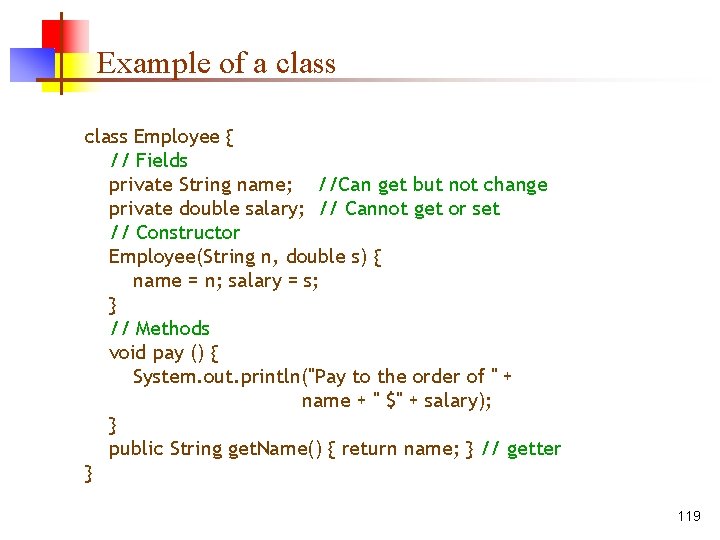 Example of a class

class Employee {
// Fields
private String name; //Can get but not change
private double salary; // Cannot get or set
// Constructor
Employee(String n, double s) {
name = n; salary = s;
}
// Methods
void pay () {
System.out.println("Pay to the order of " +
name + " $" + salary);
}
public String getName() { return name; } // getter
}

119